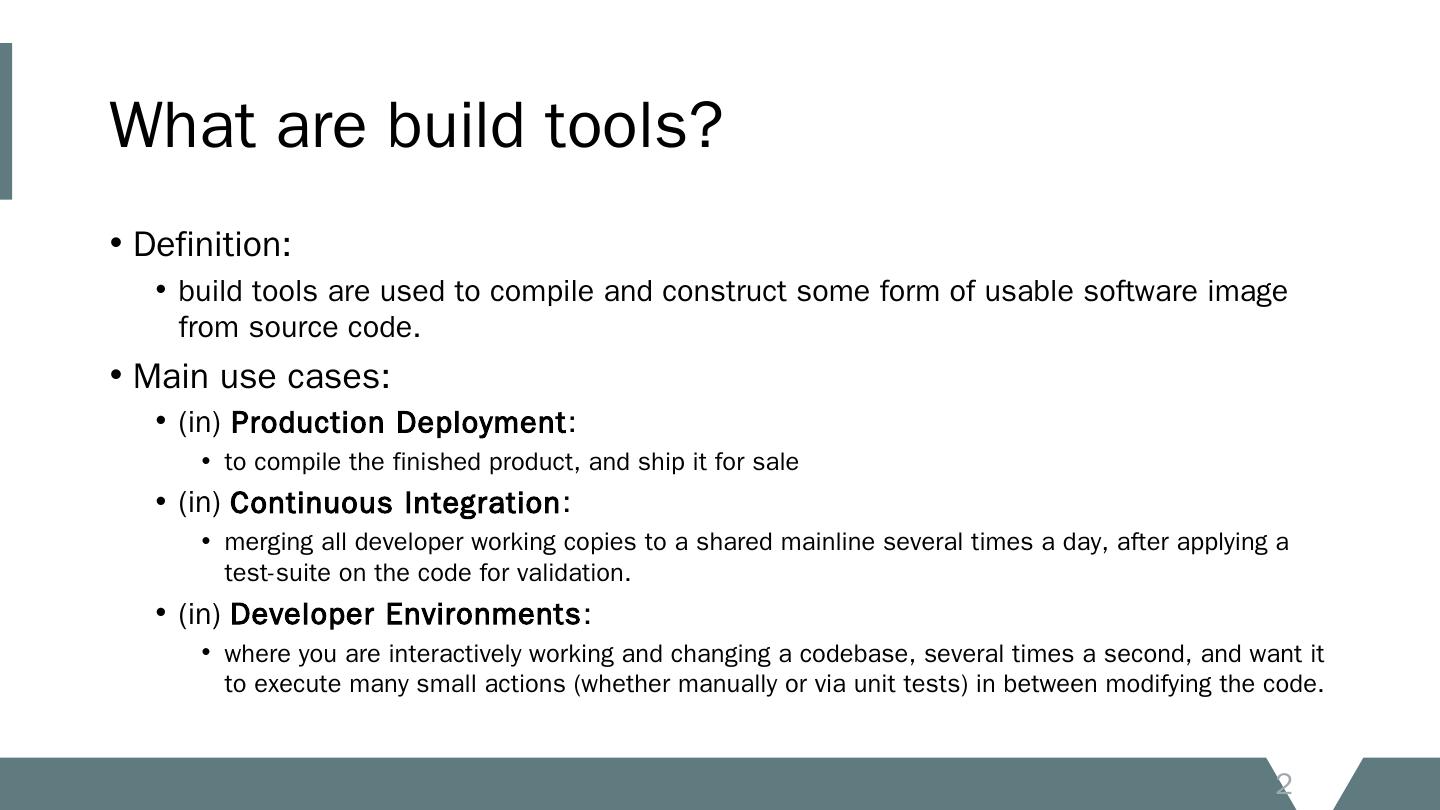 What are build tools?

• Definition:
  • build tools are used to compile and construct some form of usable software image from source code.
• Main use cases:
  • (in) Production Deployment:
    • to compile the finished product, and ship it for sale
  • (in) Continuous Integration:
    • merging all developer working copies to a shared mainline several times a day, after applying a test-suite on the code for validation.
  • (in) Developer Environments:
    • where you are interactively working and changing a codebase, several times a second, and want it to execute many small actions (whether manually or via unit tests) in between modifying the code.

2